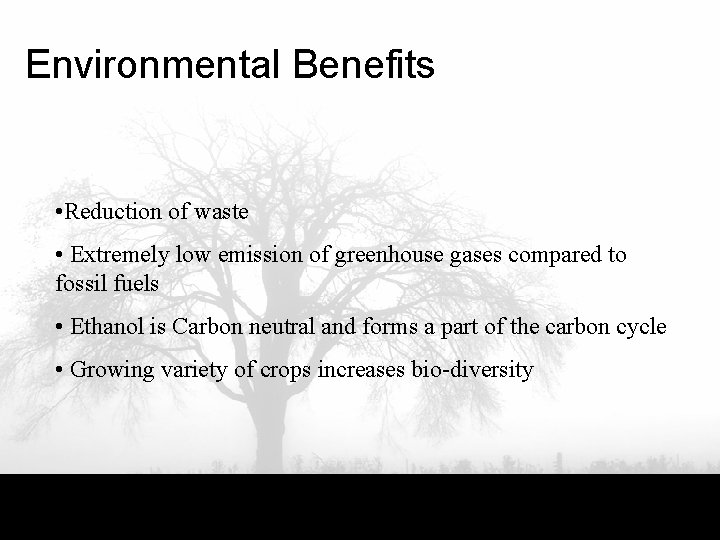 Environmental Benefits

•Reduction of waste

• Extremely low emission of greenhouse gases compared to fossil fuels

• Ethanol is Carbon neutral and forms a part of the carbon cycle

• Growing variety of crops increases bio-diversity